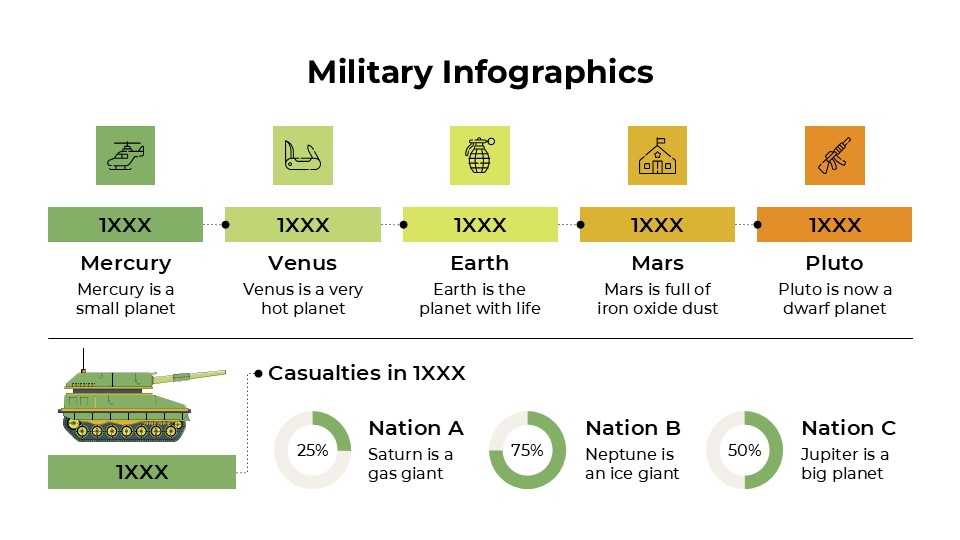 Military Infographics

1XXX

Mercury

Mercury is a small planet

1XXX

Venus

Venus is a very hot planet

1XXX

Earth

Earth is the planet with life

1XXX

Mars

Mars is full of iron oxide dust

1XXX

Pluto

Pluto is now a dwarf planet

1XXX

Casualties in 1XXX

25%

Nation A

Saturn is a gas giant

75%

Nation B

Neptune is an ice giant

50%

Nation C

Jupiter is a big planet